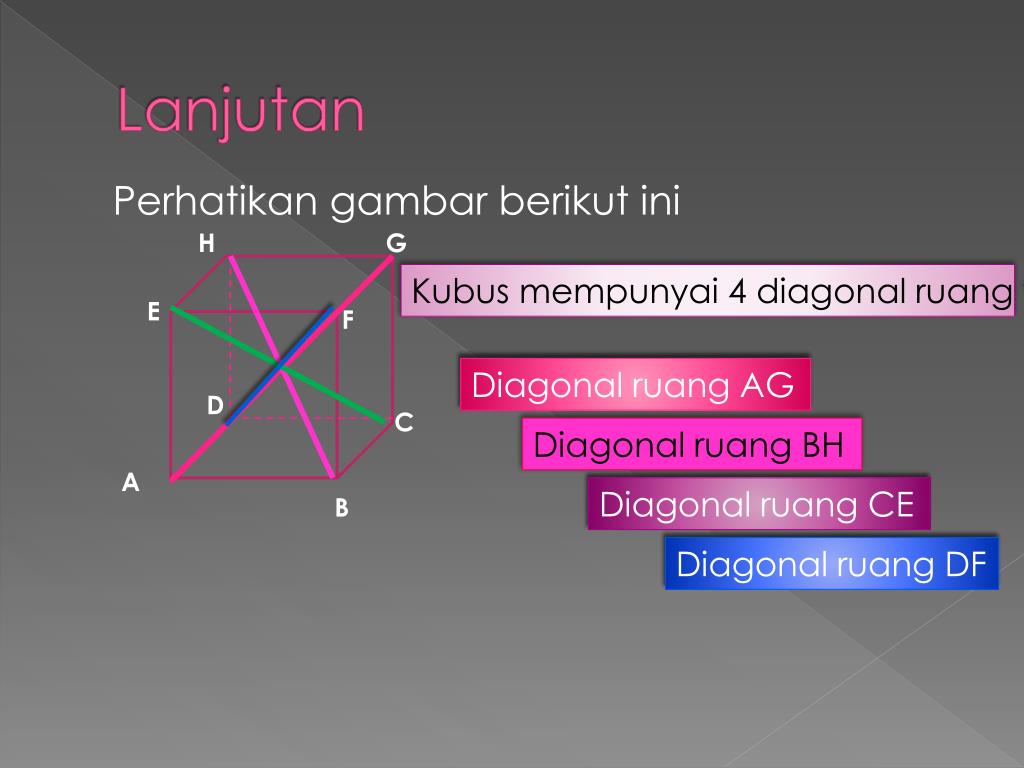 Lanjutan

Perhatikan gambar berikut ini

H
G
E
F
D
C
A
B

Kubus mempunyai 4 diagonal ruang

Diagonal ruang AG

Diagonal ruang BH

Diagonal ruang CE

Diagonal ruang DF